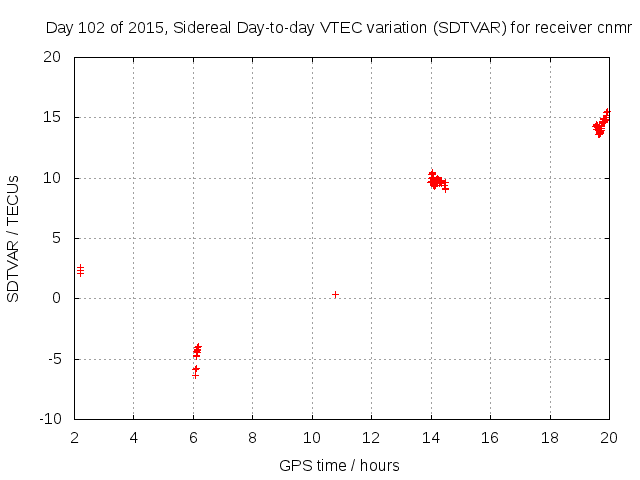 Day 102 of 2015, Sidereal Day-to-day VTEC variation (SDTVAR) for receiver cnmr

SDTVAR / TECUs

20
15
10
5
0
-5
-10

2 4 6 8 10 12 14 16 18 20

GPS time / hours